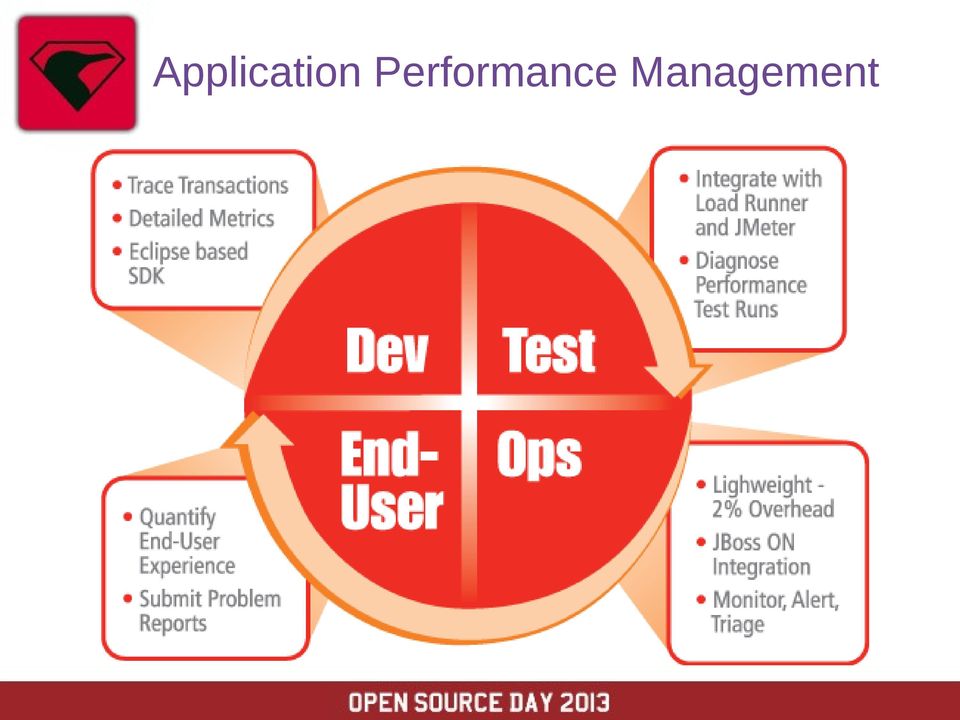 Application Performance Management

• Trace Transactions
• Detailed Metrics
• Eclipse based SDK

• Integrate with Load Runner and JMeter
• Diagnose Performance Test Runs

Dev

Test

End-User

Ops

• Quantify End-User Experience
• Submit Problem Reports

• Lighweight - 2% Overhead
• JBoss ON Integration
• Monitor, Alert, Triage

OPEN SOURCE DAY 2013